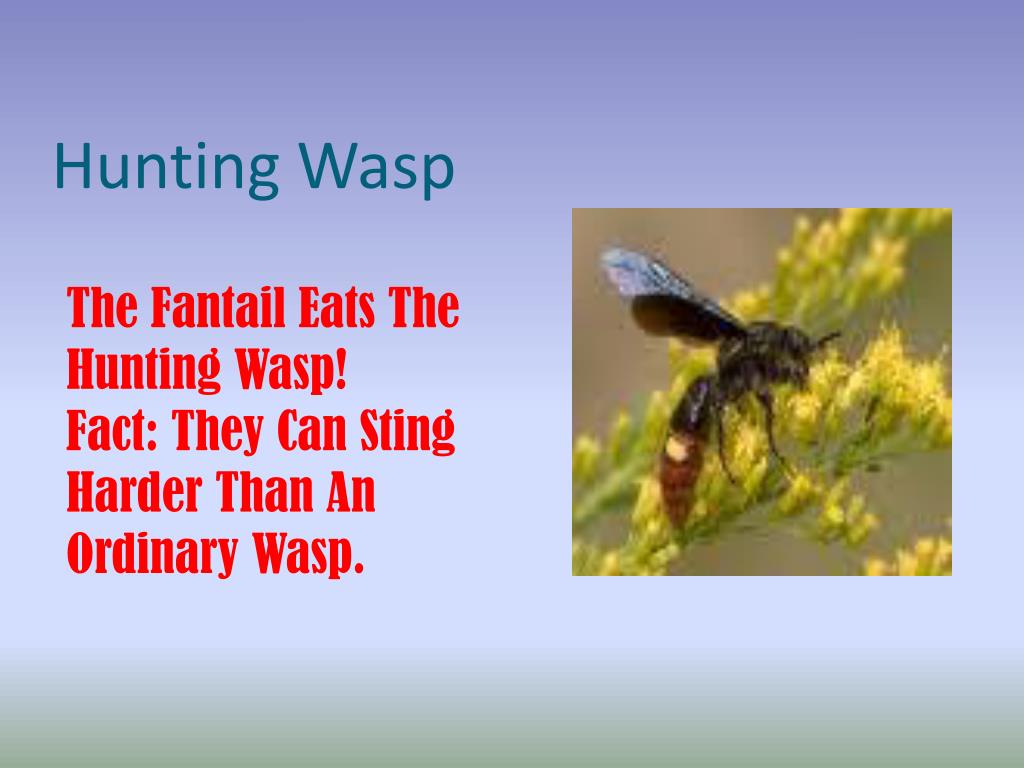 Hunting Wasp

The Fantail Eats The Hunting Wasp!
Fact: They Can Sting Harder Than An Ordinary Wasp.